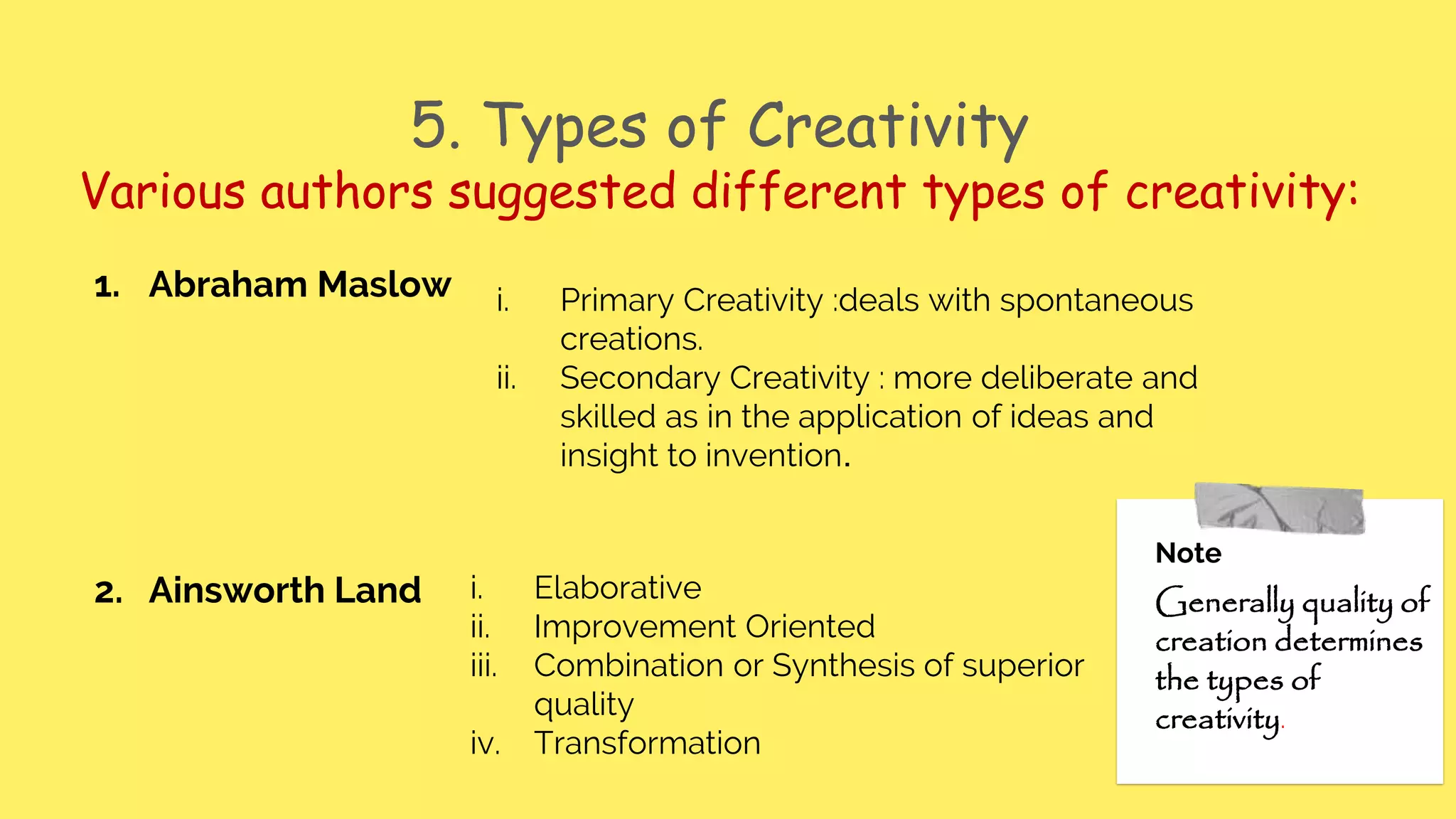 5. Types of Creativity

Various authors suggested different types of creativity:

1. Abraham Maslow

i. Primary Creativity :deals with spontaneous creations.
ii. Secondary Creativity : more deliberate and skilled as in the application of ideas and insight to invention.

2. Ainsworth Land

i. Elaborative
ii. Improvement Oriented
iii. Combination or Synthesis of superior quality
iv. Transformation

Note
Generally quality of creation determines the types of creativity.